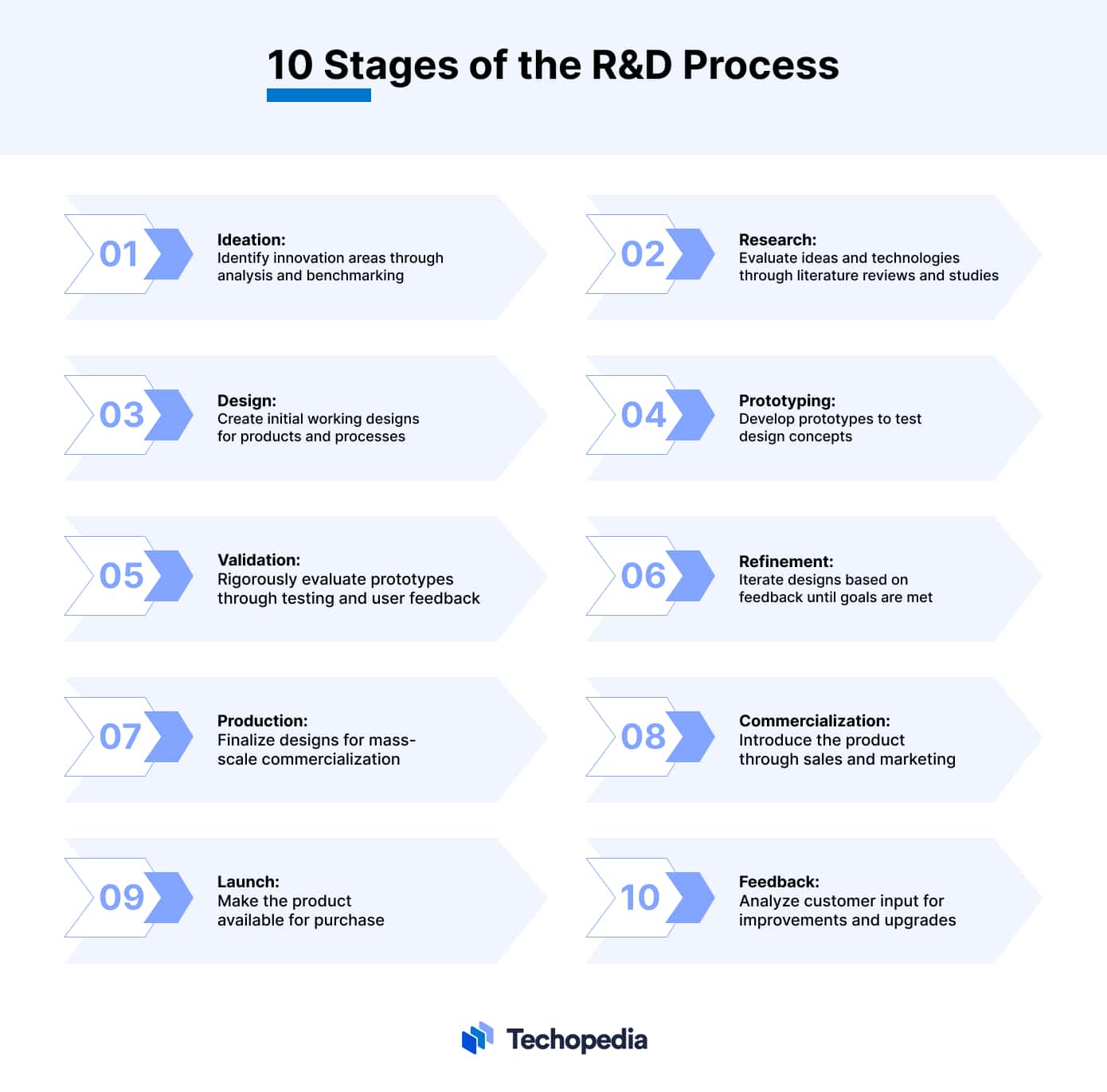 10 Stages of the R&D Process

01
Ideation:
Identify innovation areas through analysis and benchmarking

02
Research:
Evaluate ideas and technologies through literature reviews and studies

03
Design:
Create initial working designs for products and processes

04
Prototyping:
Develop prototypes to test design concepts

05
Validation:
Rigorously evaluate prototypes through testing and user feedback

06
Refinement:
Iterate designs based on feedback until goals are met

07
Production:
Finalize designs for mass-scale commercialization

08
Commercialization:
Introduce the product through sales and marketing

09
Launch:
Make the product available for purchase

10
Feedback:
Analyze customer input for improvements and upgrades

Techopedia